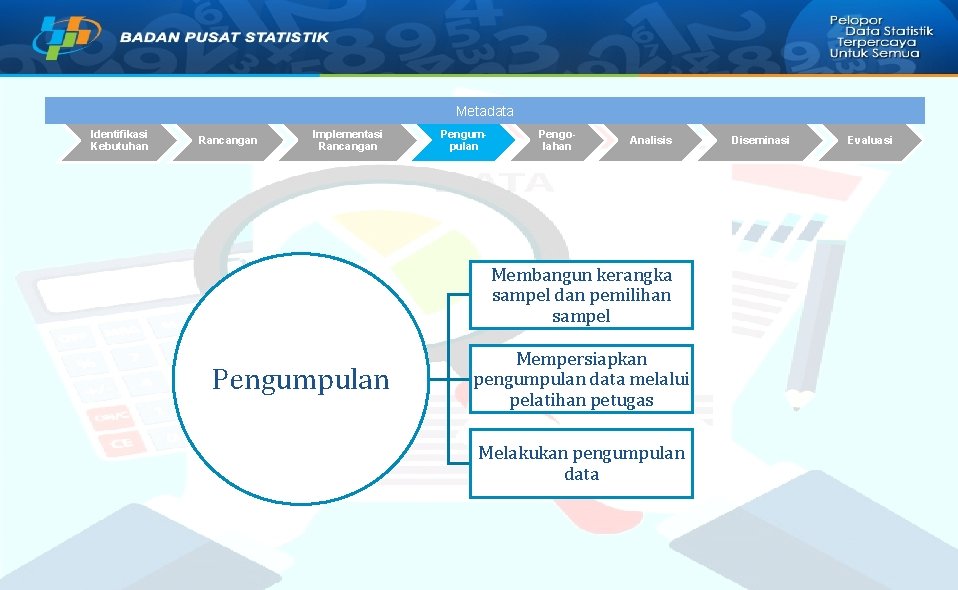 BADAN PUSAT STATISTIK

Pelopor
Data Statistik
Terpercaya
Untuk Semua

Metadata

Identifikasi Kebutuhan

Rancangan

Implementasi Rancangan

Pengumpulan

Pengolahan

Analisis

Diseminasi

Evaluasi

Pengumpulan

Membangun kerangka sampel dan pemilihan sampel

Mempersiapkan pengumpulan data melalui pelatihan petugas

Melakukan pengumpulan data